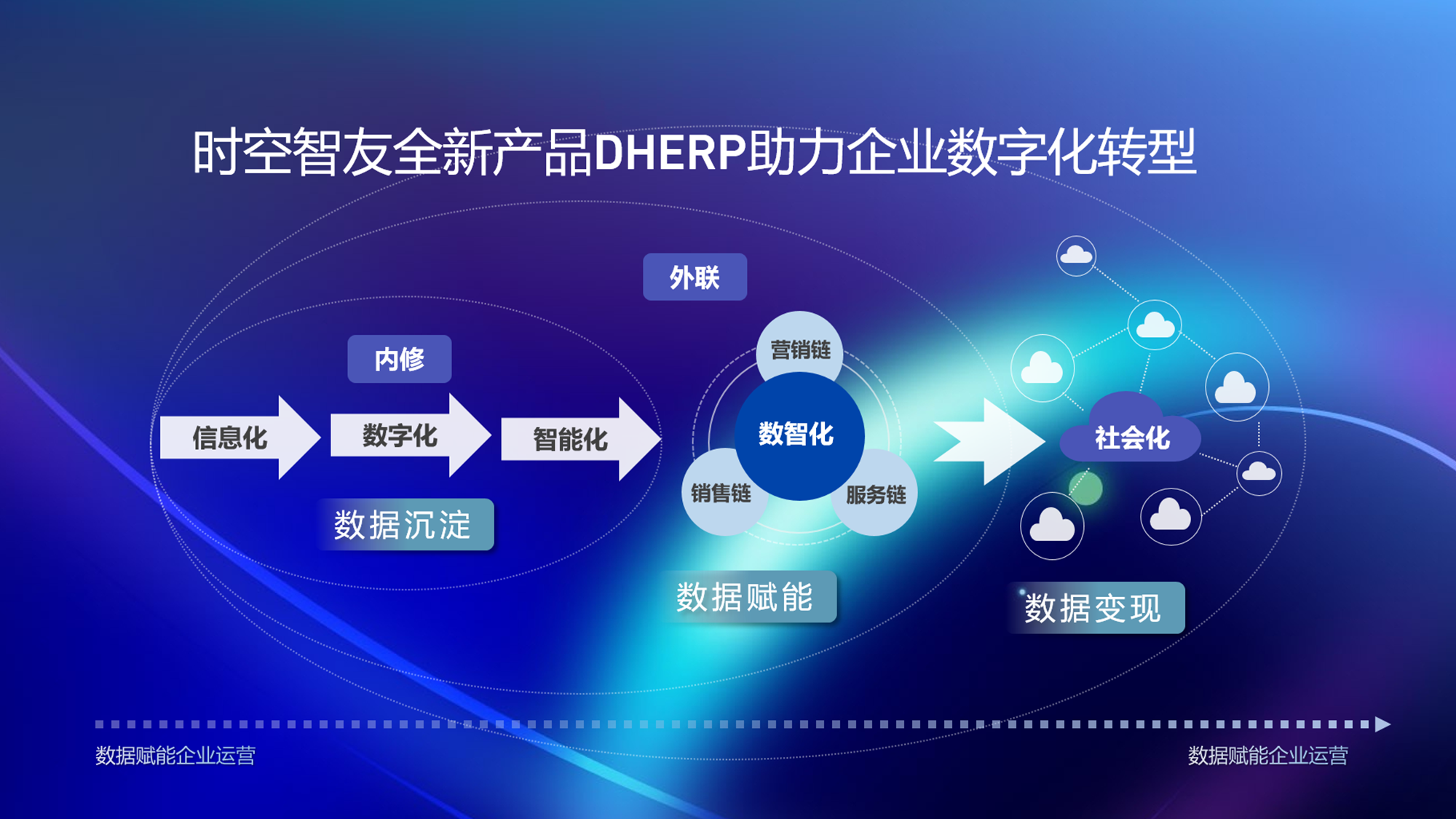 时空智友全新产品DHERP助力企业数字化转型

外联

内修

信息化

数字化

智能化

数据沉淀

营销链

数智化

销售链

服务链

数据赋能

社会化

数据变现

数据赋能企业运营

数据赋能企业运营